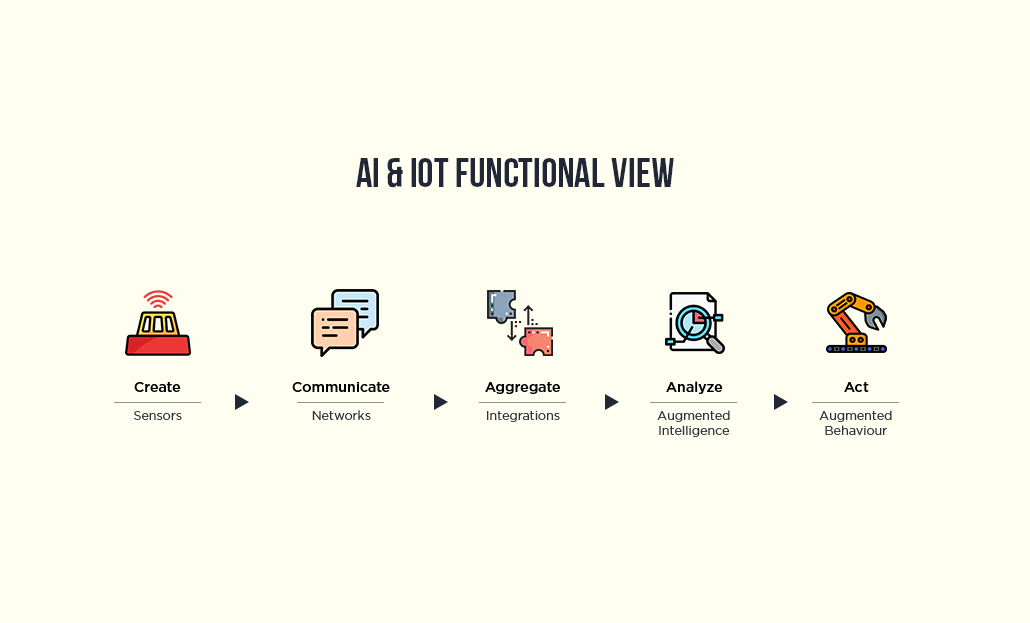 AI & IOT FUNCTIONAL VIEW

Create
Sensors

Communicate
Networks

Aggregate
Integrations

Analyze
Augmented Intelligence

Act
Augmented Behaviour